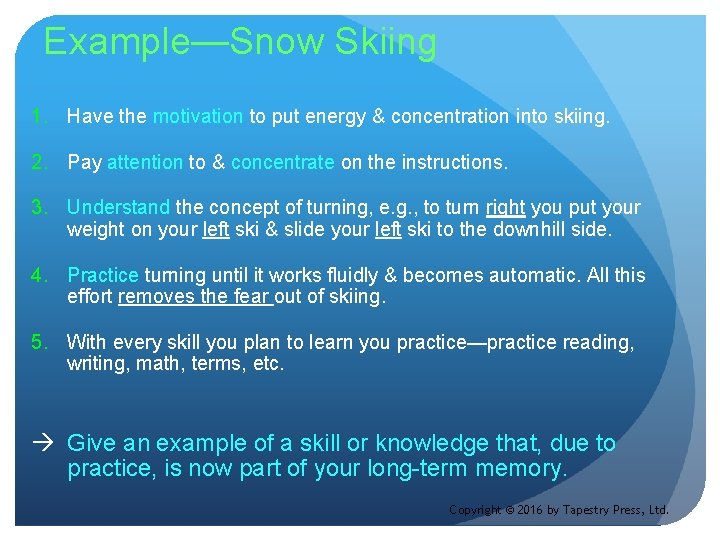 Example—Snow Skiing

1. Have the motivation to put energy & concentration into skiing.

2. Pay attention to & concentrate on the instructions.

3. Understand the concept of turning, e.g., to turn right you put your weight on your left ski & slide your left ski to the downhill side.

4. Practice turning until it works fluidly & becomes automatic. All this effort removes the fear out of skiing.

5. With every skill you plan to learn you practice—practice reading, writing, math, terms, etc.

→ Give an example of a skill or knowledge that, due to practice, is now part of your long-term memory.

Copyright © 2016 by Tapestry Press, Ltd.